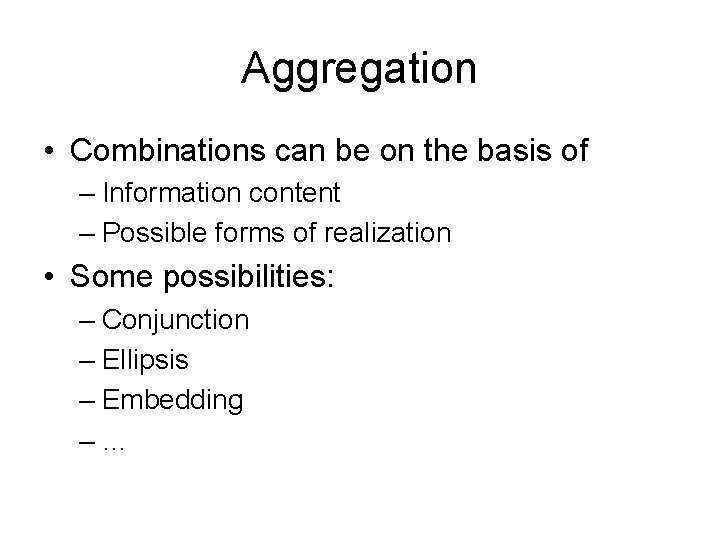 Aggregation

• Combinations can be on the basis of
  – Information content
  – Possible forms of realization
• Some possibilities:
  – Conjunction
  – Ellipsis
  – Embedding
  – …